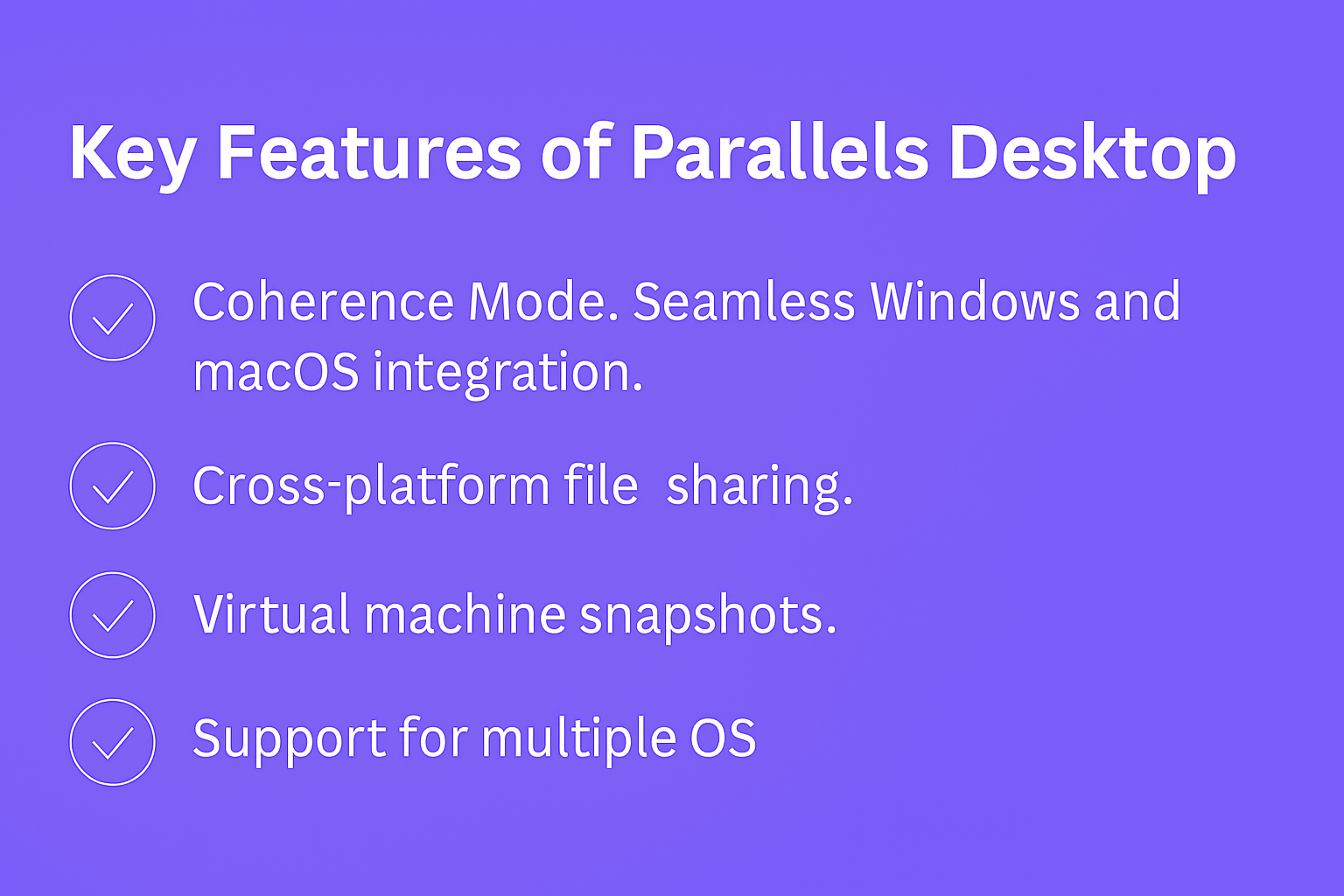 Key Features of Parallels Desktop

Coherence Mode. Seamless Windows and macOS integration.

Cross-platform file sharing.

Virtual machine snapshots.

Support for multiple OS